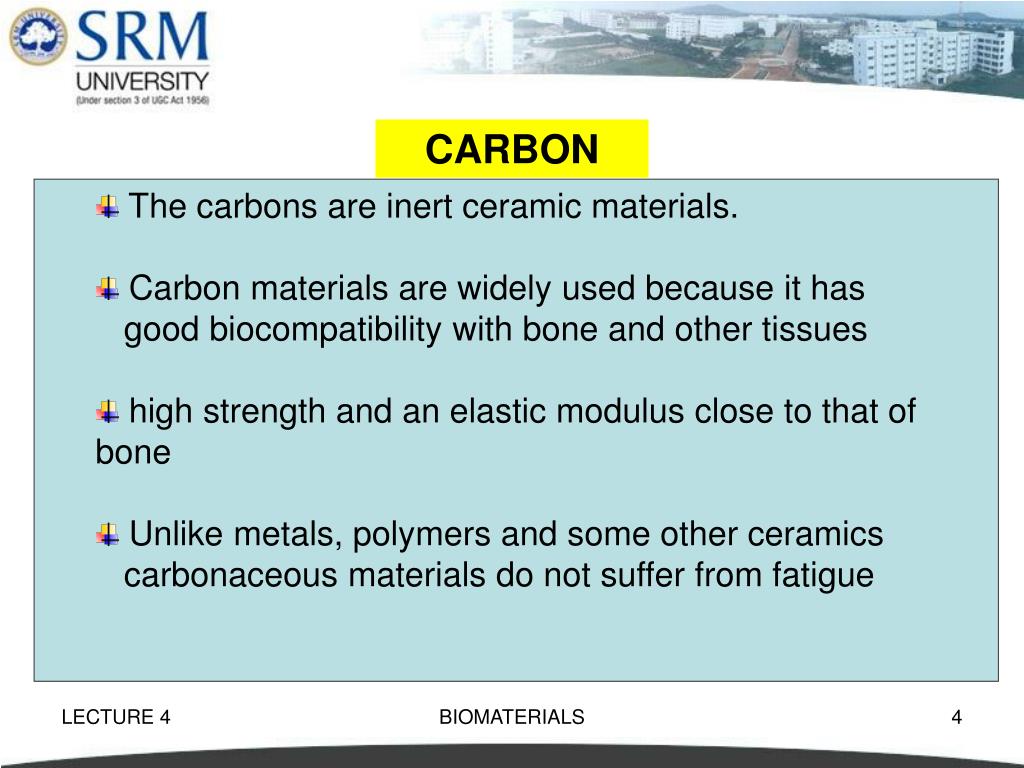 SRM
UNIVERSITY
(Under section 3 of UGC Act 1956)

CARBON

The carbons are inert ceramic materials.

Carbon materials are widely used because it has good biocompatibility with bone and other tissues

high strength and an elastic modulus close to that of bone

Unlike metals, polymers and some other ceramics carbonaceous materials do not suffer from fatigue

LECTURE 4

BIOMATERIALS

4